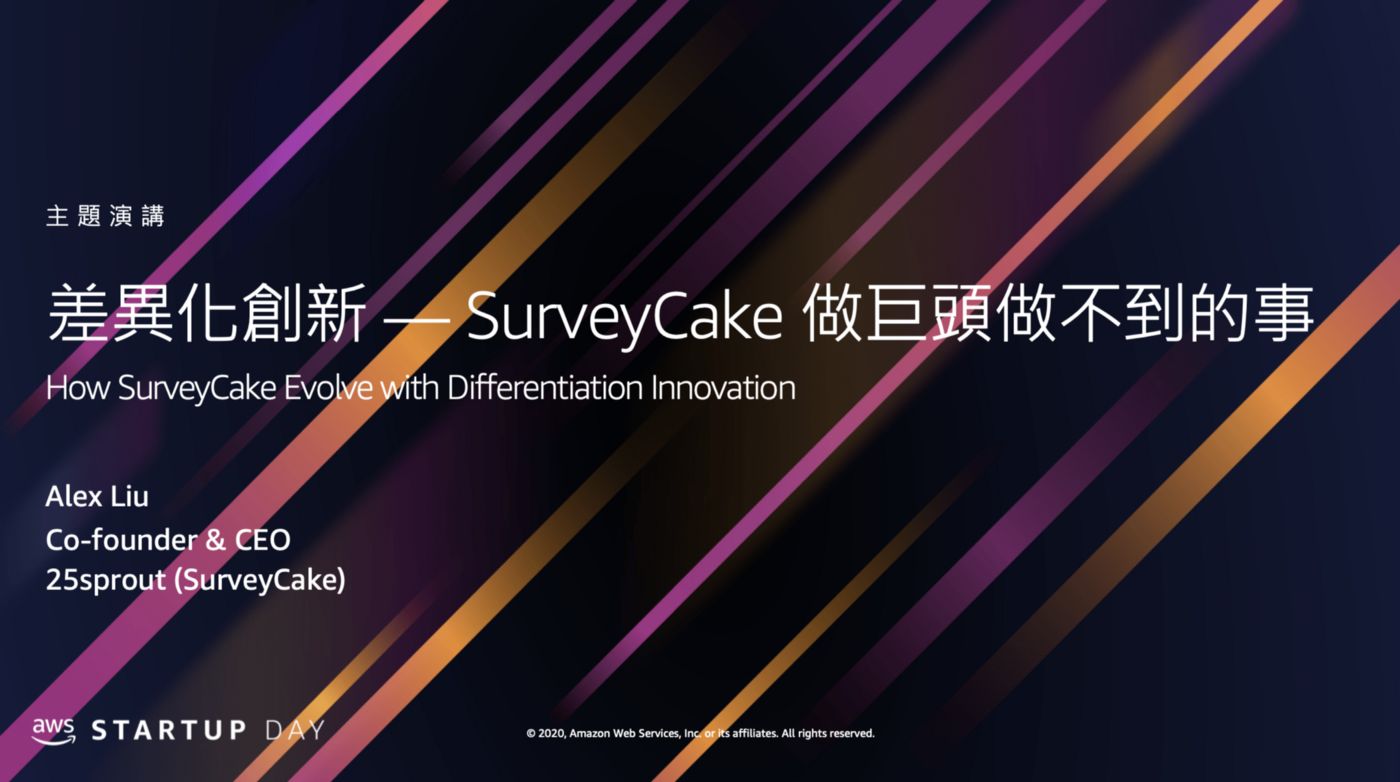 主題演講

差異化創新 — SurveyCake 做巨頭做不到的事

How SurveyCake Evolve with Differentiation Innovation

Alex Liu
Co-founder & CEO
25sprout (SurveyCake)

aws STARTUP DAY

© 2020, Amazon Web Services, Inc. or its affiliates. All rights reserved.